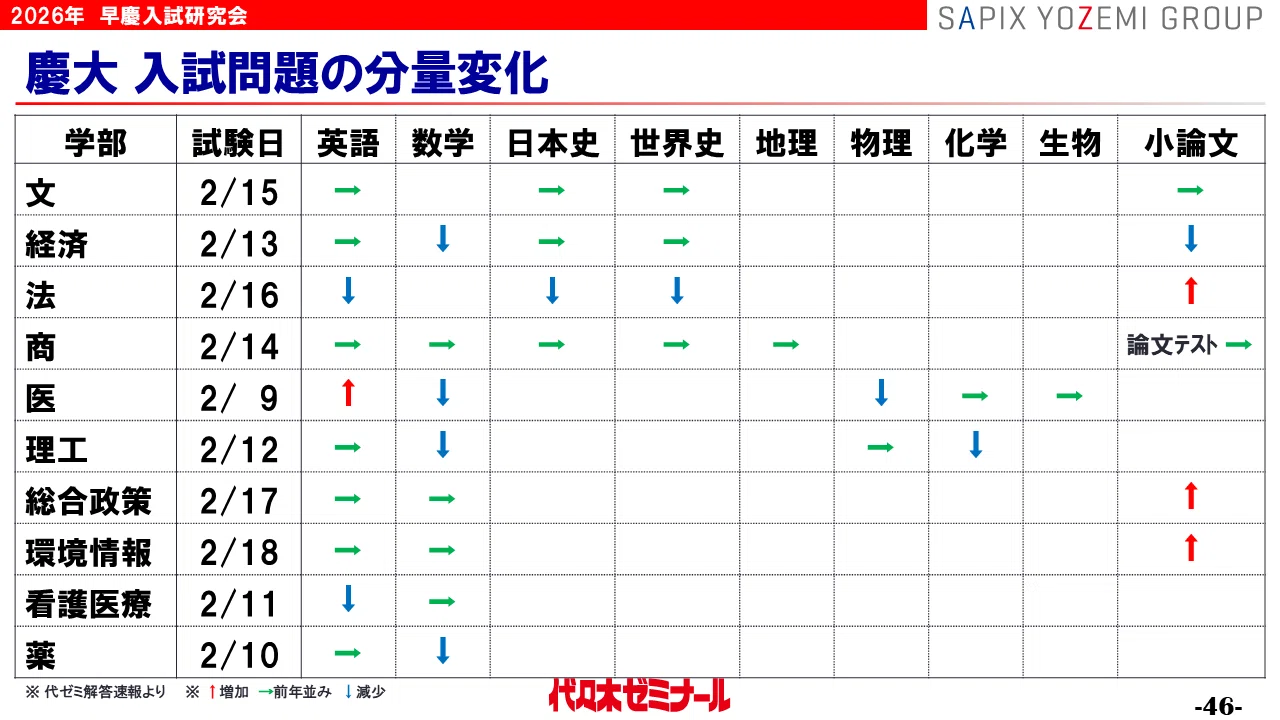 2026年 早慶入試研究会

SAPIX YOZEMI GROUP

慶大 入試問題の分量変化

| 学部 | 試験日 | 英語 | 数学 | 日本史 | 世界史 | 地理 | 物理 | 化学 | 生物 | 小論文 |
|---|---|---|---|---|---|---|---|---|---|---|
| 文 | 2/15 | → | | → | → | | | | | → |
| 経済 | 2/13 | → | ↓ | → | → | | | | | ↓ |
| 法 | 2/16 | ↓ | | ↓ | ↓ | | | | | ↑ |
| 商 | 2/14 | → | → | → | → | → | | | | 論文テスト → |
| 医 | 2/ 9 | ↑ | ↓ | | | | ↓ | → | → | |
| 理工 | 2/12 | → | ↓ | | | | → | ↓ | | |
| 総合政策 | 2/17 | → | → | | | | | | | ↑ |
| 環境情報 | 2/18 | → | → | | | | | | | ↑ |
| 看護医療 | 2/11 | ↓ | → | | | | | | | |
| 薬 | 2/10 | → | ↓ | | | | | | | |

※ 代ゼミ解答速報より ※ ↑増加 →前年並み ↓減少

代々木ゼミナール

-46-